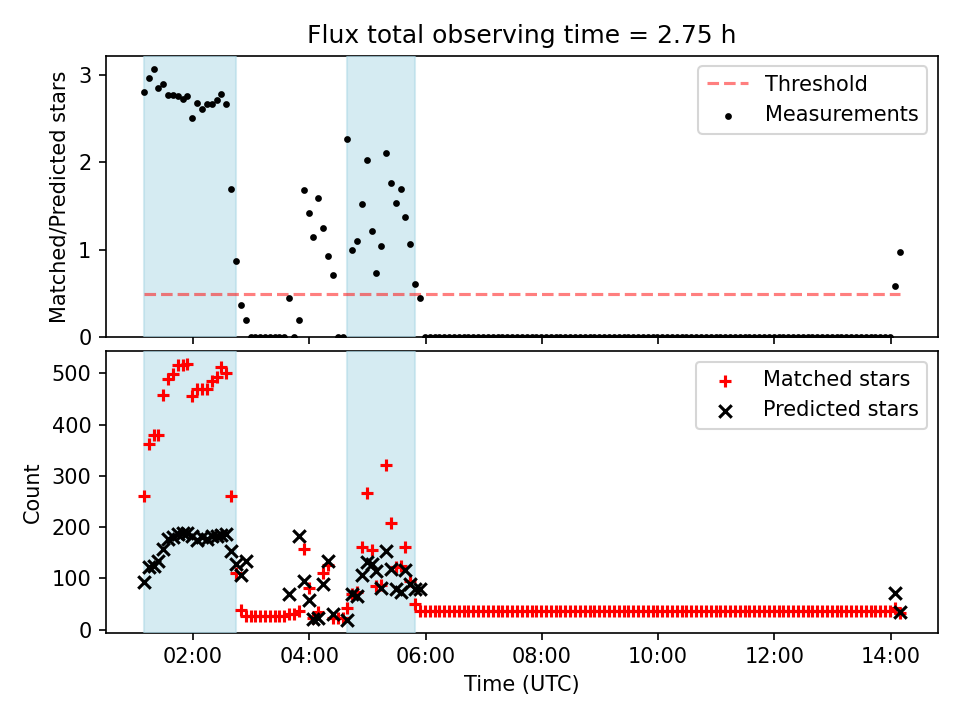 Flux total observing time = 2.75 h

Matched/Predicted stars

3
2
1
0

Threshold
Measurements

Count

500
400
300
200
100
0

Matched stars
Predicted stars

02:00
04:00
06:00
08:00
10:00
12:00
14:00

Time (UTC)